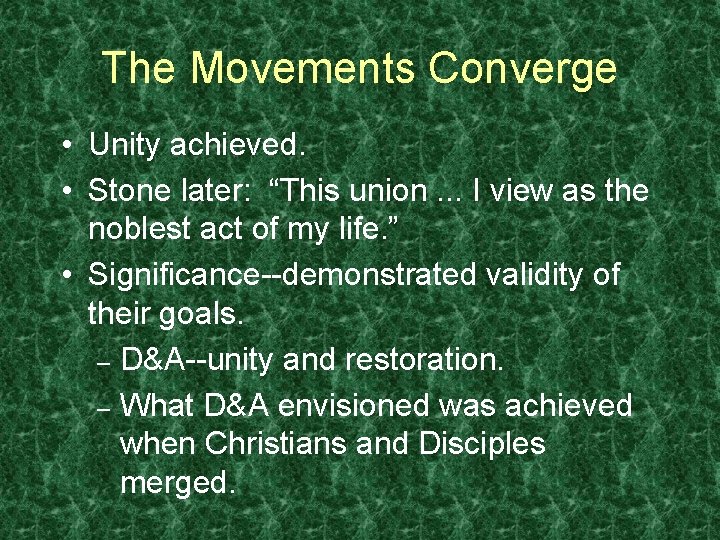 The Movements Converge

• Unity achieved.
• Stone later: “This union ... I view as the noblest act of my life.”
• Significance--demonstrated validity of their goals.
– D&A--unity and restoration.
– What D&A envisioned was achieved when Christians and Disciples merged.